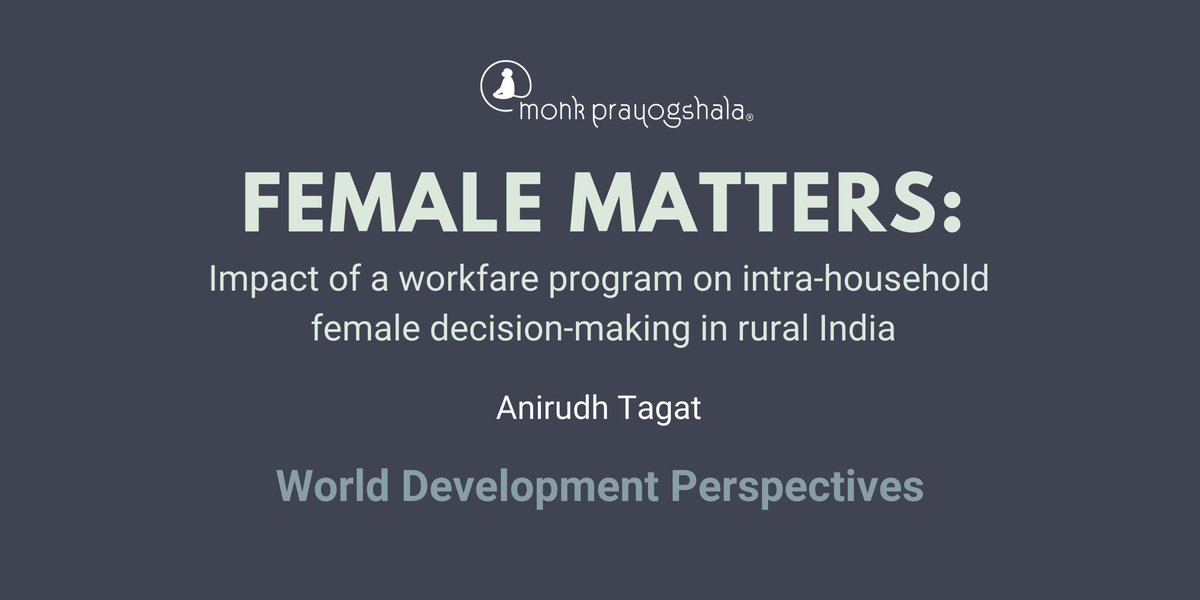 monk prayogshala®

FEMALE MATTERS:

Impact of a workfare program on intra-household female decision-making in rural India

Anirudh Tagat

World Development Perspectives